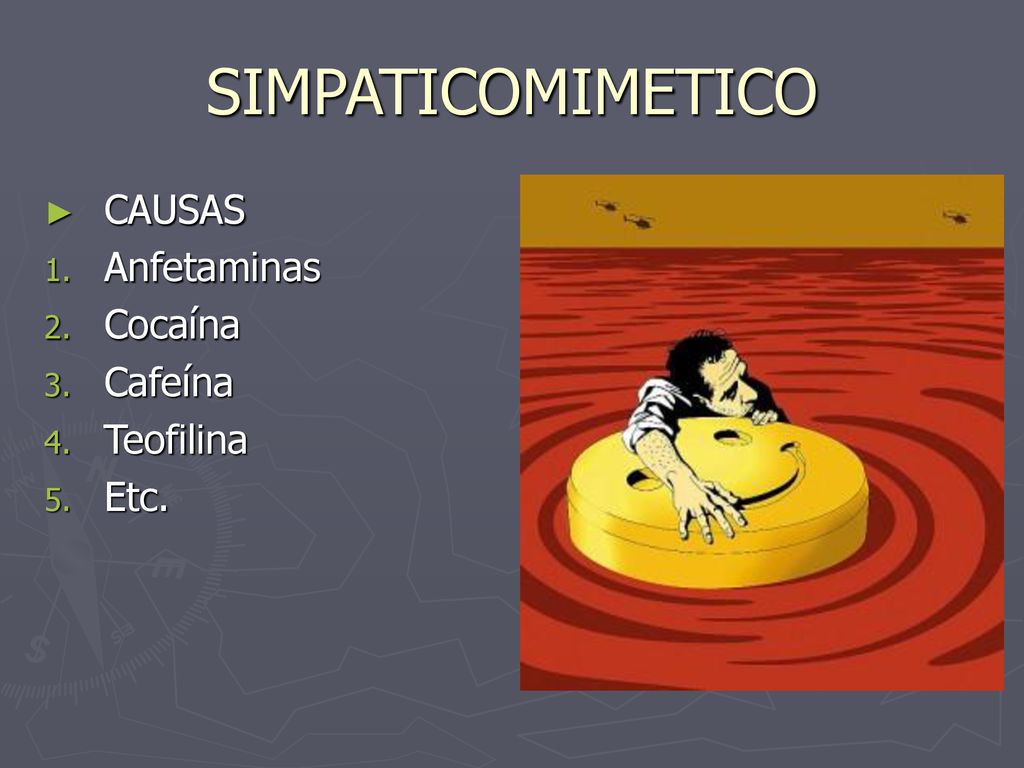 SIMPATICOMIMETICO

► CAUSAS
1. Anfetaminas
2. Cocaína
3. Cafeína
4. Teofilina
5. Etc.